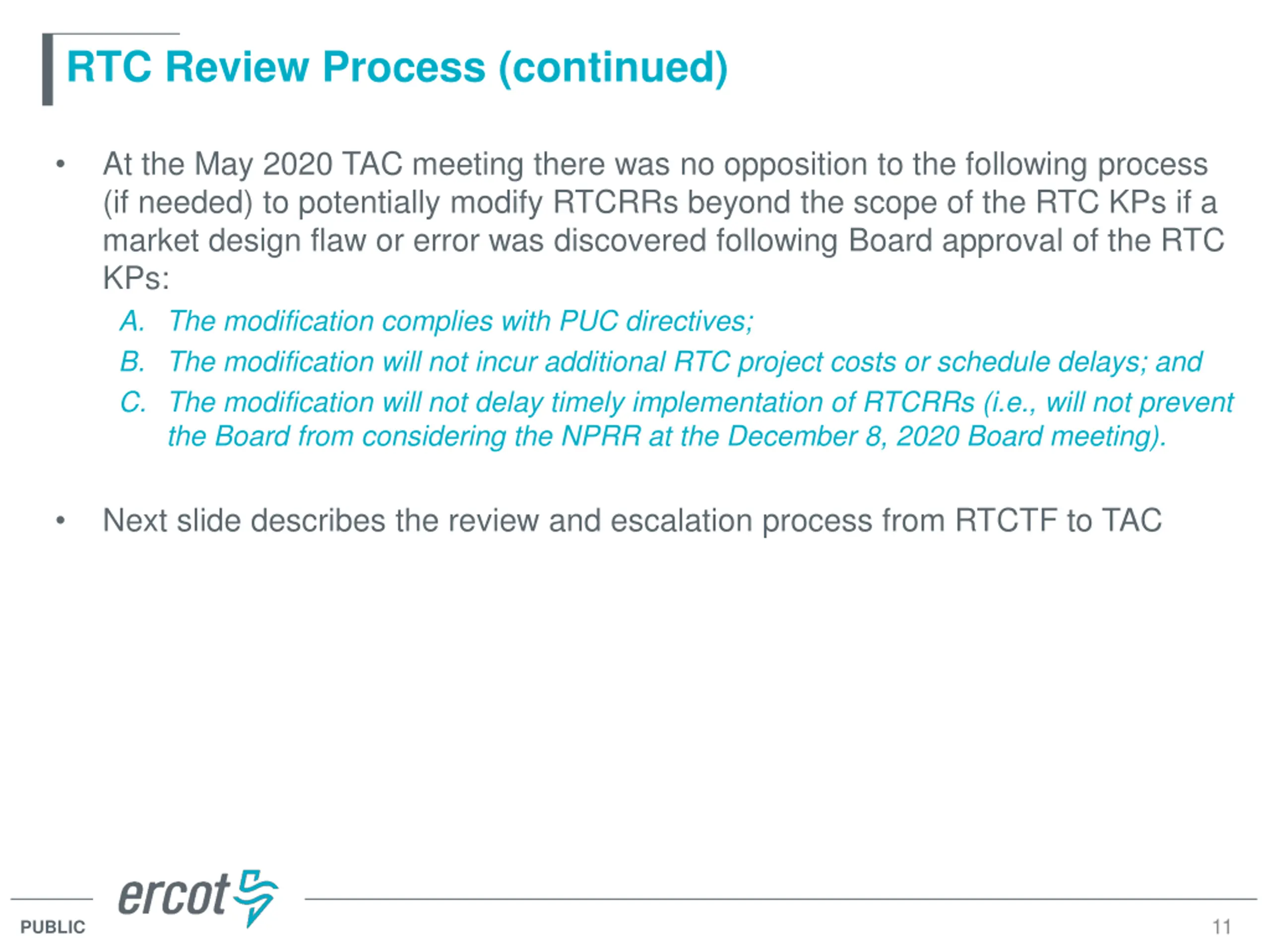 RTC Review Process (continued)

• At the May 2020 TAC meeting there was no opposition to the following process (if needed) to potentially modify RTCRRs beyond the scope of the RTC KPs if a market design flaw or error was discovered following Board approval of the RTC KPs:

A. The modification complies with PUC directives;

B. The modification will not incur additional RTC project costs or schedule delays; and

C. The modification will not delay timely implementation of RTCRRs (i.e., will not prevent the Board from considering the NPRR at the December 8, 2020 Board meeting).

• Next slide describes the review and escalation process from RTCTF to TAC

ercot

PUBLIC

11